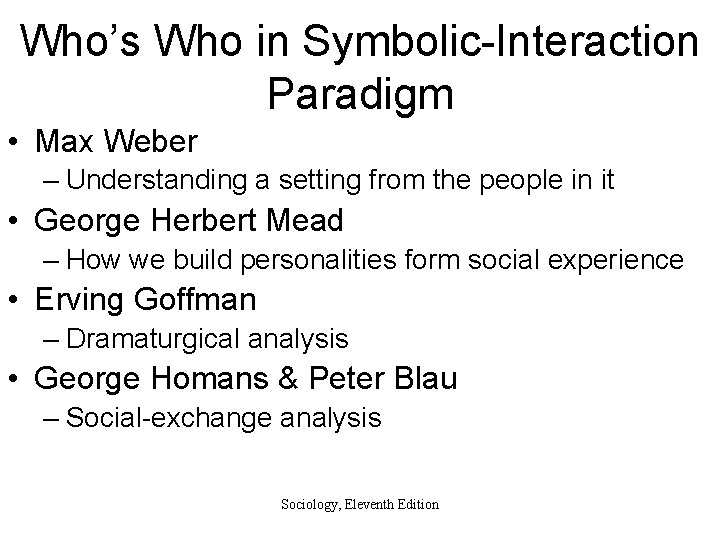 Who's Who in Symbolic-Interaction Paradigm

• Max Weber
– Understanding a setting from the people in it
• George Herbert Mead
– How we build personalities form social experience
• Erving Goffman
– Dramaturgical analysis
• George Homans & Peter Blau
– Social-exchange analysis

Sociology, Eleventh Edition